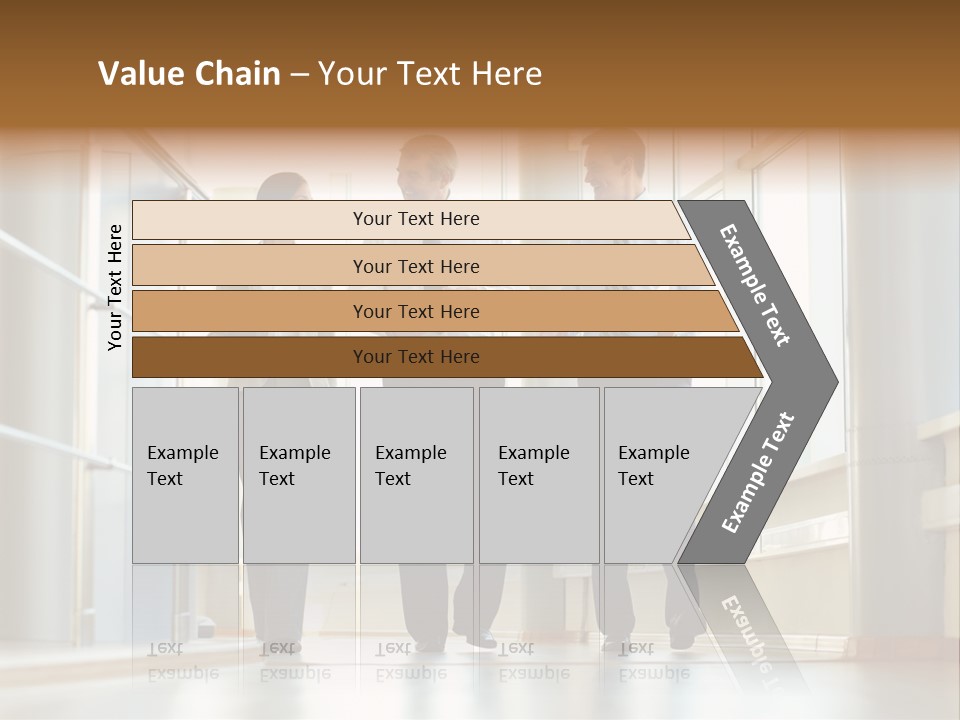 Value Chain – Your Text Here

Your Text Here

Your Text Here

Your Text Here

Your Text Here

Your Text Here

Example Text

Example Text

Example Text

Example Text

Example Text

Example Text

Example Text